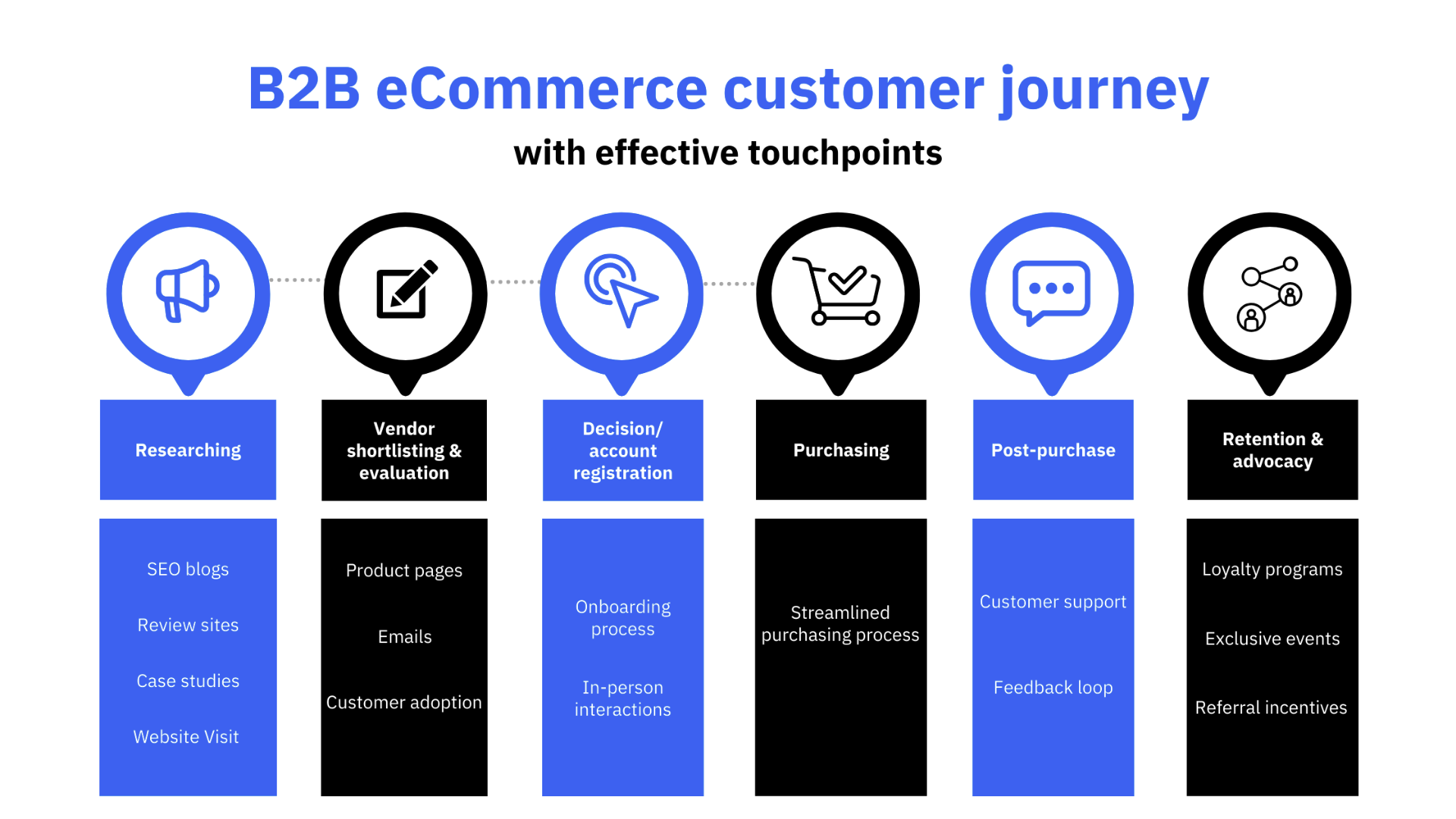 B2B eCommerce customer journey

with effective touchpoints

Researching

SEO blogs

Review sites

Case studies

Website Visit

Vendor shortlisting & evaluation

Product pages

Emails

Customer adoption

Decision/ account registration

Onboarding process

In-person interactions

Purchasing

Streamlined purchasing process

Post-purchase

Customer support

Feedback loop

Retention & advocacy

Loyalty programs

Exclusive events

Referral incentives